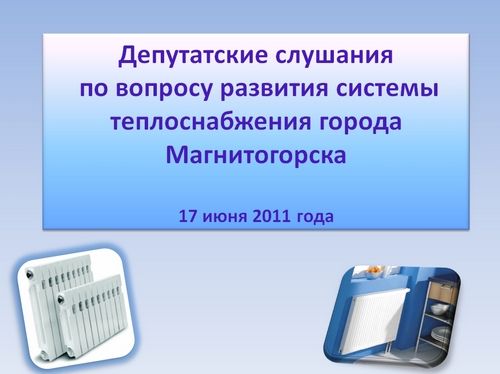 Депутатские слушания по вопросу развития системы теплоснабжения города Магнитогорска

17 июня 2011 года